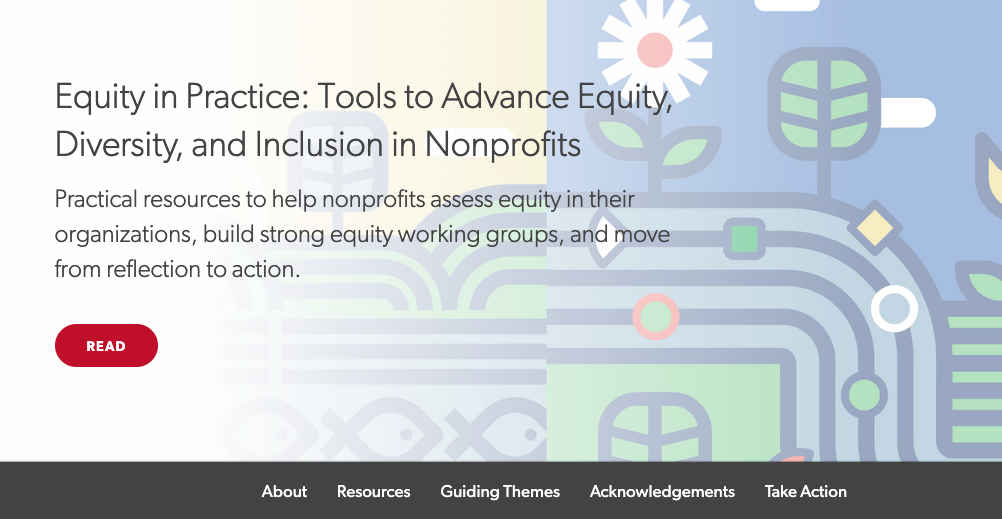 Equity in Practice: Tools to Advance Equity, Diversity, and Inclusion in Nonprofits

Practical resources to help nonprofits assess equity in their organizations, build strong equity working groups, and move from reflection to action.

READ

About Resources Guiding Themes Acknowledgements Take Action